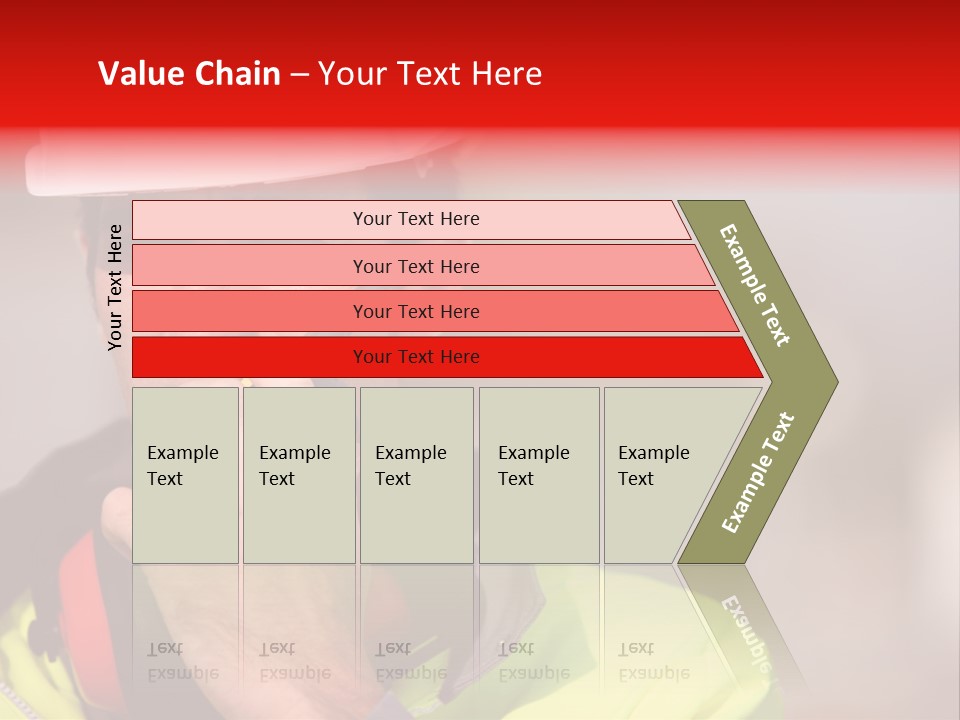 Value Chain – Your Text Here

Your Text Here

Your Text Here

Your Text Here

Your Text Here

Your Text Here

Example Text

Example Text

Example Text

Example Text

Example Text

Example Text

Example Text